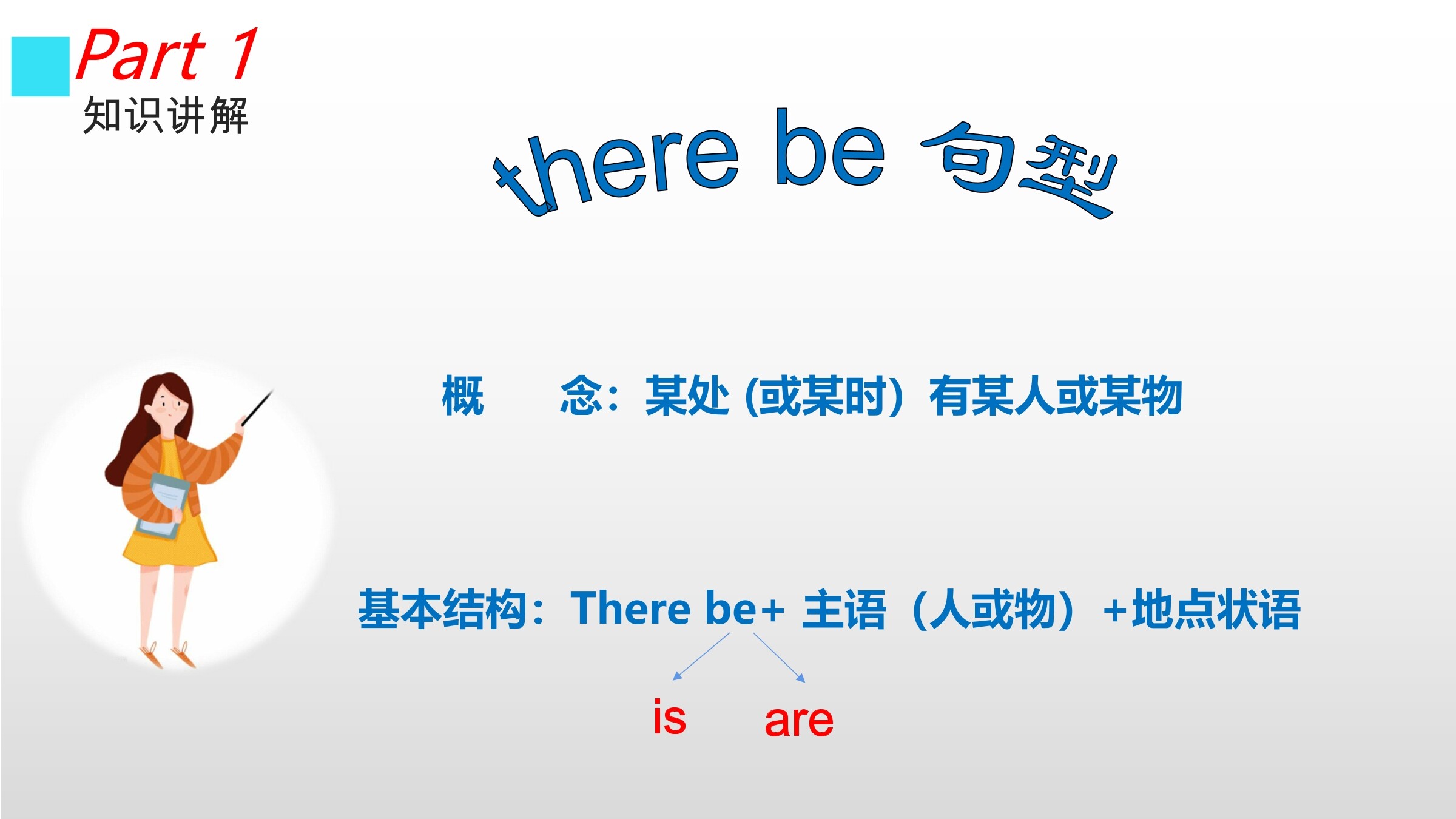 Part 1
知识讲解

there be 句型

概　念：某处 (或某时）有某人或某物

基本结构：There be+ 主语（人或物）+地点状语

is　are